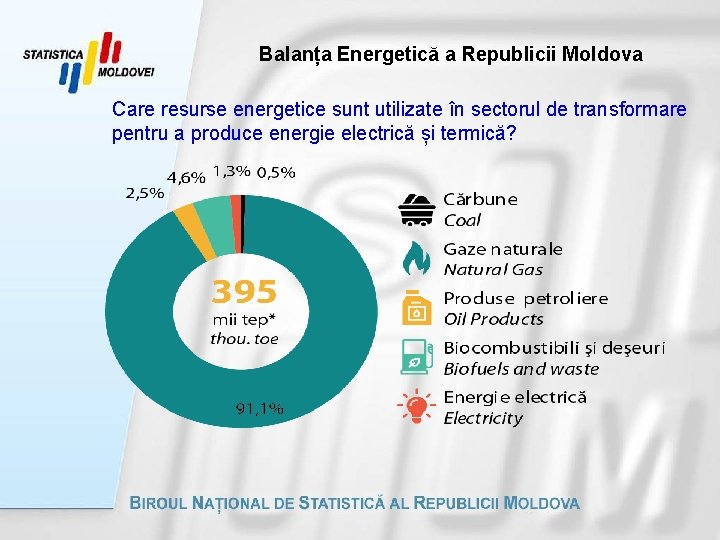 STATISTICA MOLDOVEI

Balanța Energetică a Republicii Moldova

Care resurse energetice sunt utilizate în sectorul de transformare pentru a produce energie electrică și termică?

2,5%
4,6%
1,3%
0,5%

395
mii tep*
thou. toe

91,1%

Cărbune
Coal
Gaze naturale
Natural Gas
Produse petroliere
Oil Products
Biocombustibili şi deşeuri
Biofuels and waste
Energie electrică
Electricity

BIROUL NAȚIONAL DE STATISTICĂ AL REPUBLICII MOLDOVA